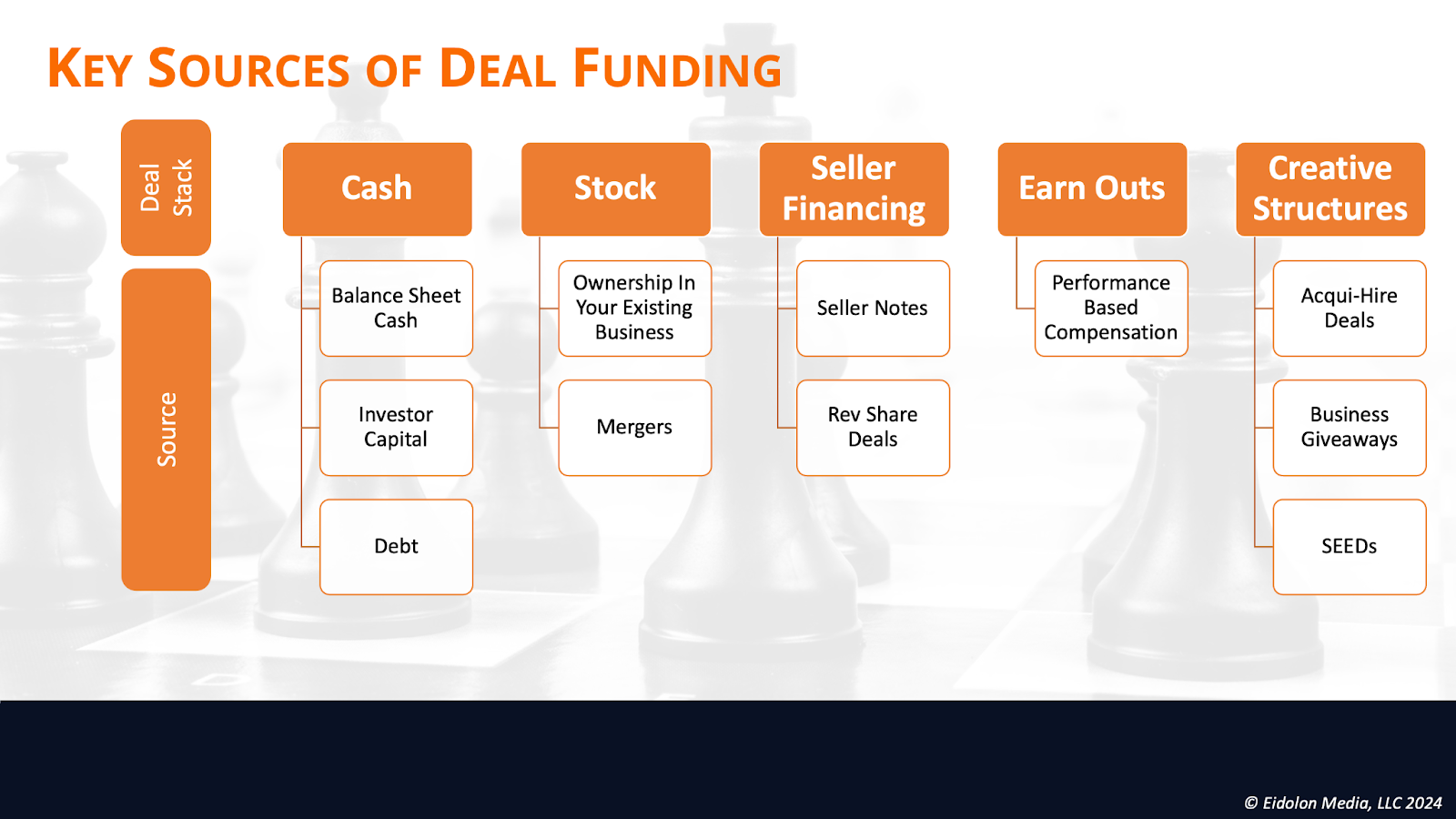 KEY SOURCES OF DEAL FUNDING

Deal Stack

Source

Cash

Balance Sheet Cash

Investor Capital

Debt

Stock

Ownership In Your Existing Business

Mergers

Seller Financing

Seller Notes

Rev Share Deals

Earn Outs

Performance Based Compensation

Creative Structures

Acqui-Hire Deals

Business Giveaways

SEEDs

© Eidolon Media, LLC 2024